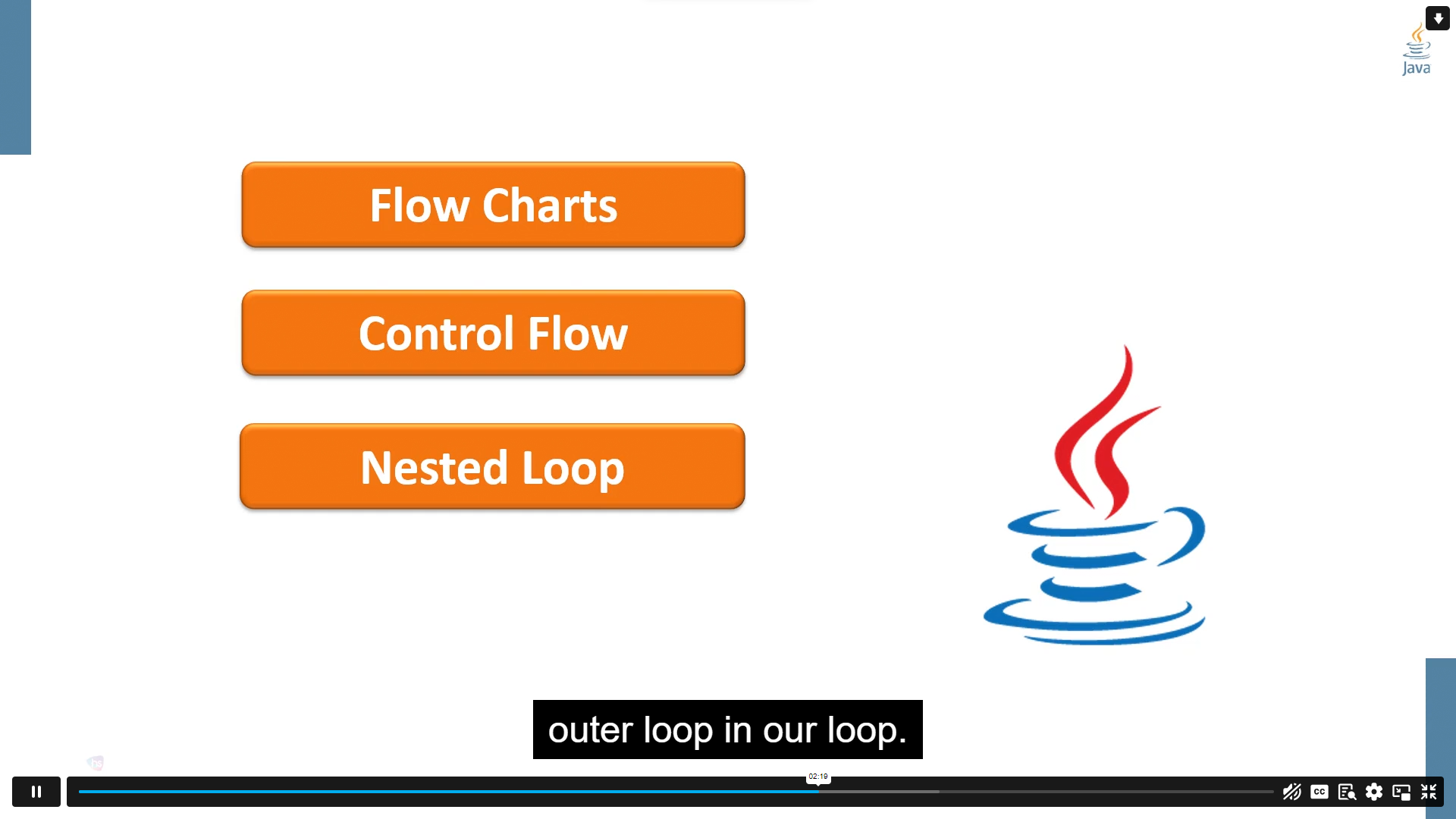 Java

Flow Charts

Control Flow

Nested Loop

outer loop in our loop.

02:19

CC